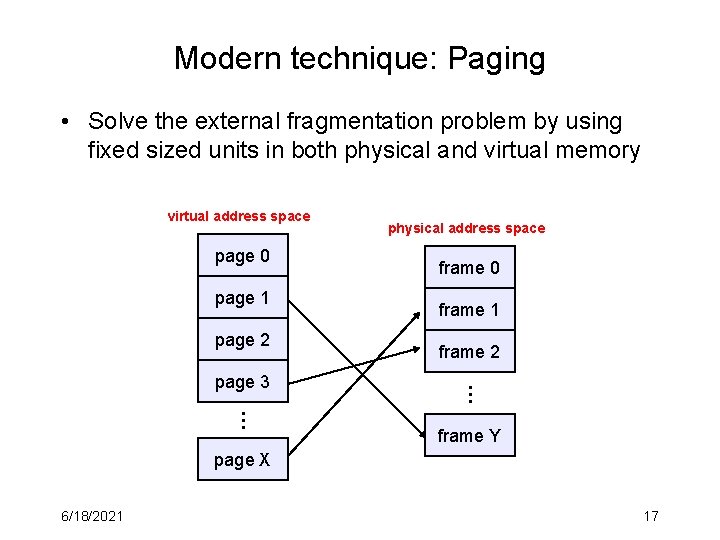 Modern technique: Paging

• Solve the external fragmentation problem by using fixed sized units in both physical and virtual memory

virtual address space

page 0
page 1
page 2
page 3
⋮
page X

physical address space

frame 0
frame 1
frame 2
⋮
frame Y

6/18/2021

17